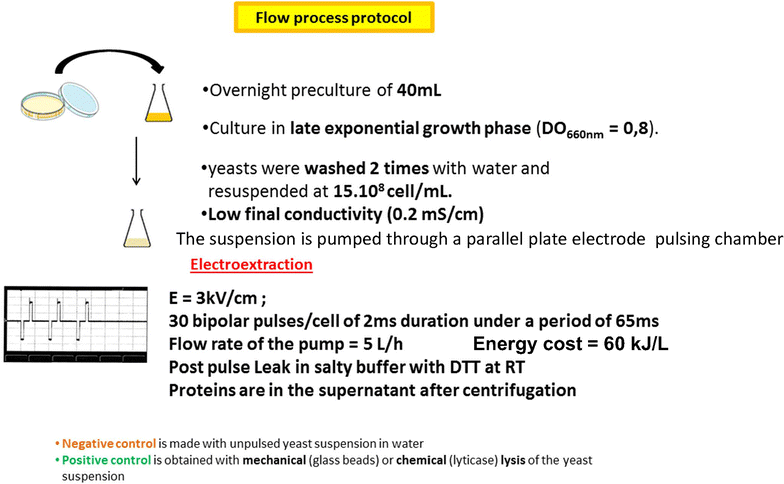 Flow process protocol

•Overnight preculture of 40mL

•Culture in late exponential growth phase ($DO_{660nm}$ = 0,8).

•yeasts were washed 2 times with water and resuspended at $15.10^8$ cell/mL.

•Low final conductivity (0.2 mS/cm)

The suspension is pumped through a parallel plate electrode pulsing chamber

Electroextraction

E = 3kV/cm ;
30 bipolar pulses/cell of 2ms duration under a period of 65ms
Flow rate of the pump = 5 L/h
Energy cost = 60 kJ/L
Post pulse Leak in salty buffer with DTT at RT
Proteins are in the supernatant after centrifugation

• Negative control is made with unpulsed yeast suspension in water
• Positive control is obtained with mechanical (glass beads) or chemical (lyticase) lysis of the yeast suspension